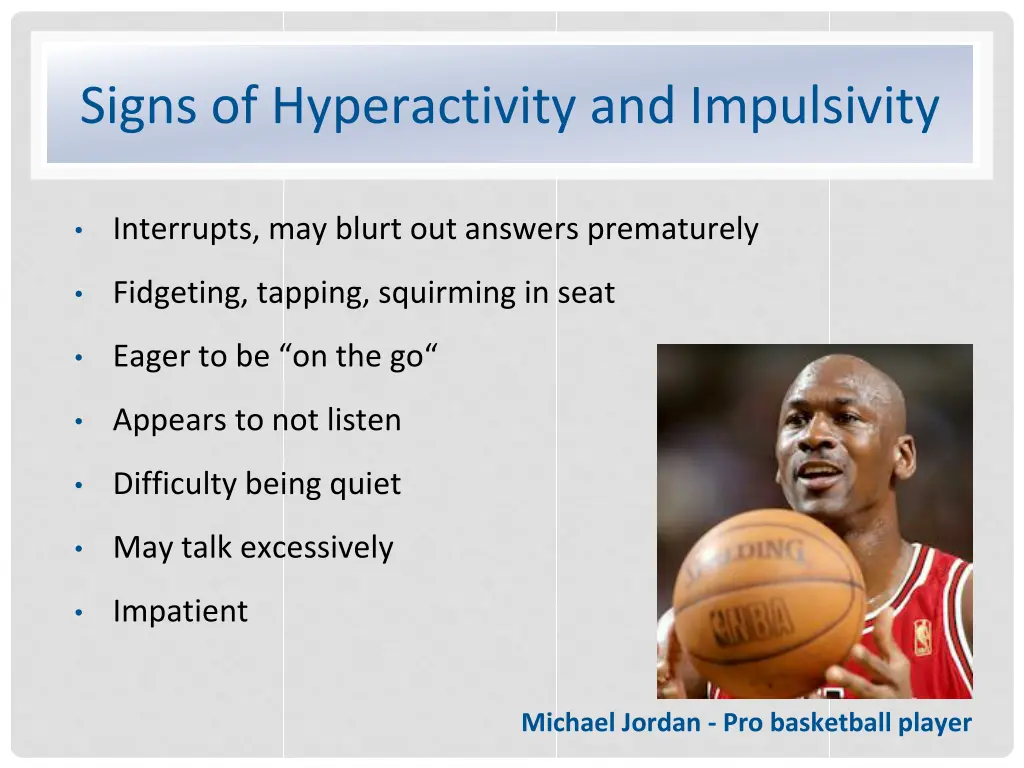 Signs of Hyperactivity and Impulsivity

• Interrupts, may blurt out answers prematurely
• Fidgeting, tapping, squirming in seat
• Eager to be “on the go“
• Appears to not listen
• Difficulty being quiet
• May talk excessively
• Impatient

SPALDING
NBA

Michael Jordan - Pro basketball player